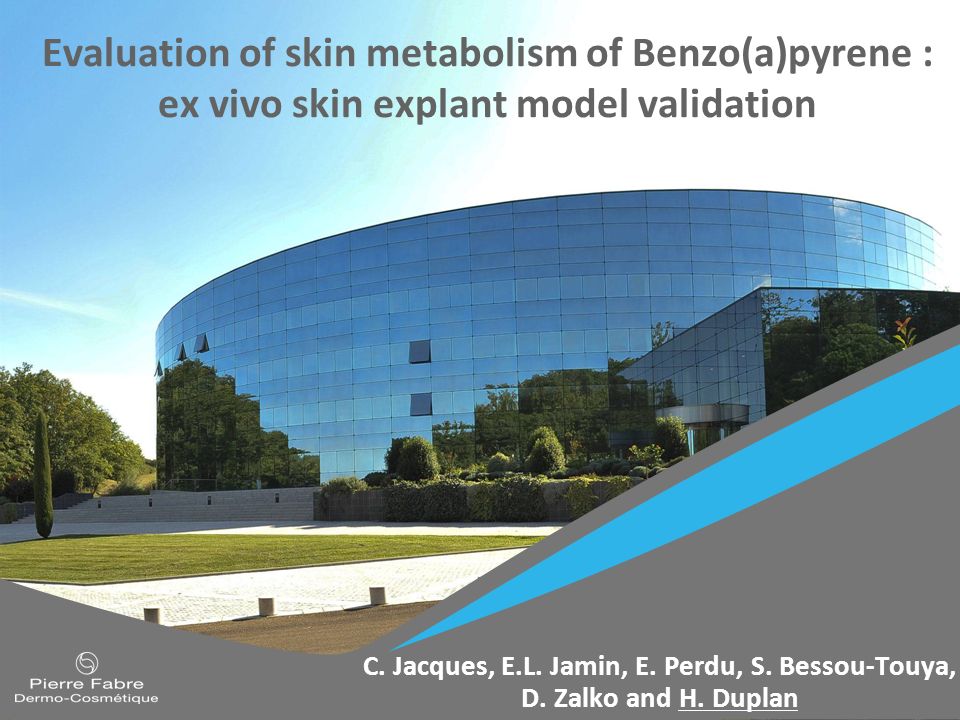 Evaluation of skin metabolism of Benzo(a)pyrene : ex vivo skin explant model validation

Pierre Fabre
Dermo-Cosmétique

C. Jacques, E.L. Jamin, E. Perdu, S. Bessou-Touya, D. Zalko and H. Duplan